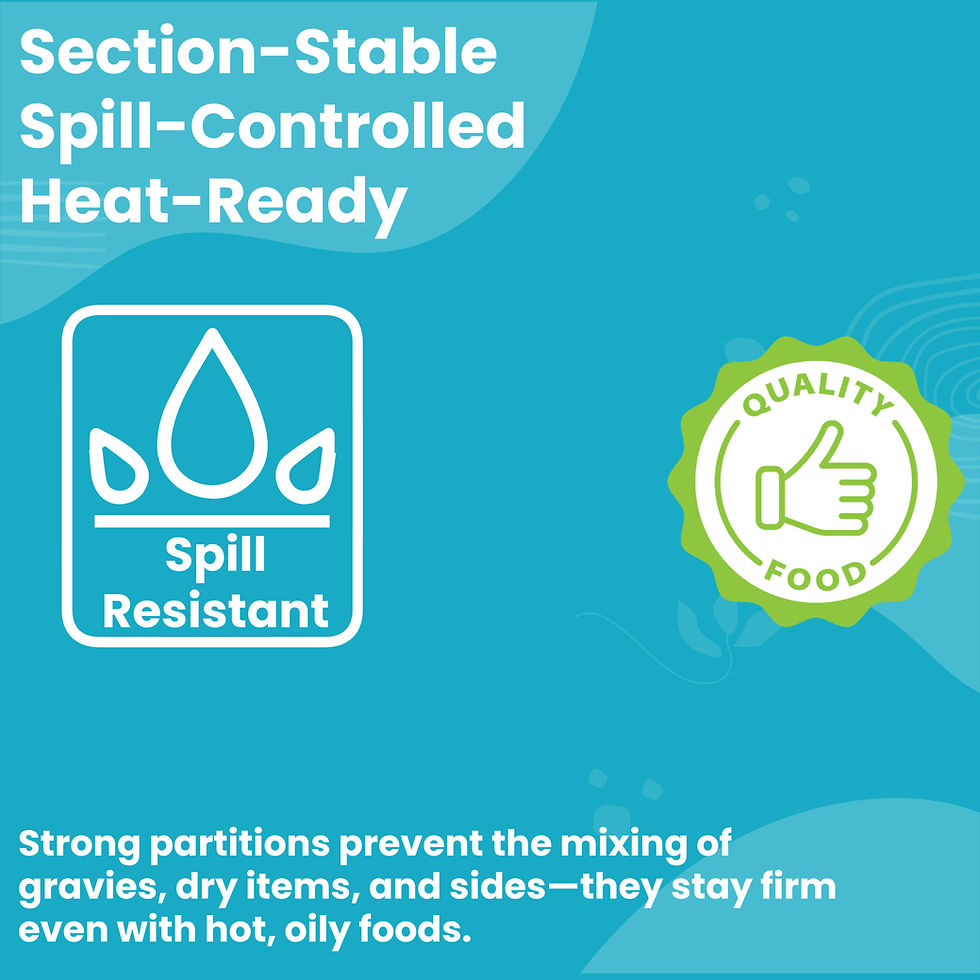 Section-Stable
Spill-Controlled
Heat-Ready

Spill
Resistant

QUALITY
FOOD

Strong partitions prevent the mixing of gravies, dry items, and sides—they stay firm even with hot, oily foods.